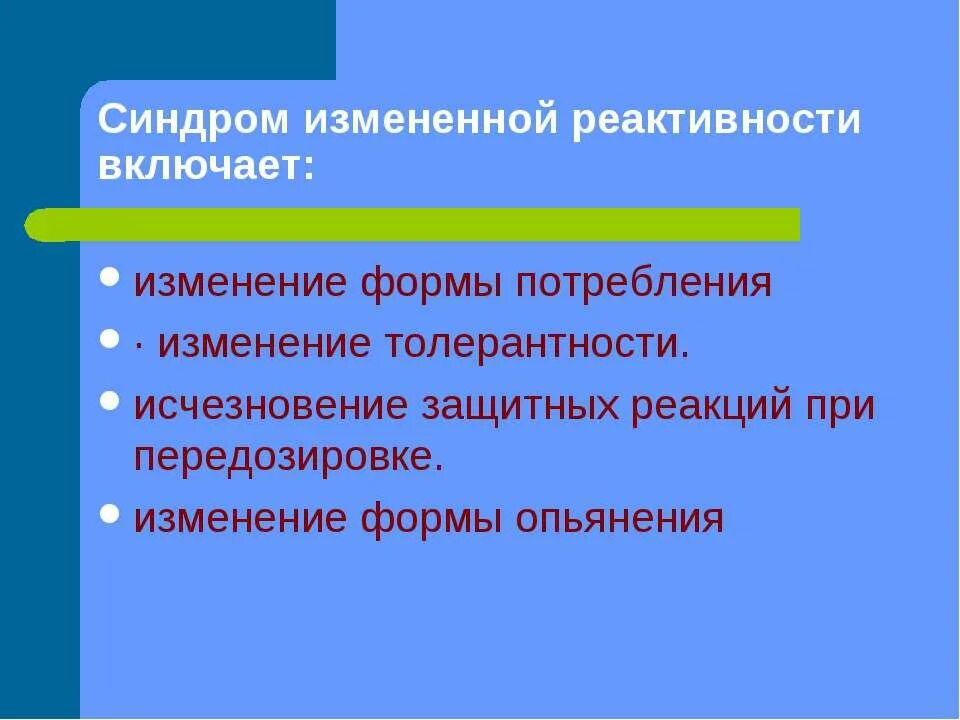 Синдром измененной реактивности включает:

- изменение формы потребления
- · изменение толерантности.
- исчезновение защитных реакций при передозировке.
- изменение формы опьянения